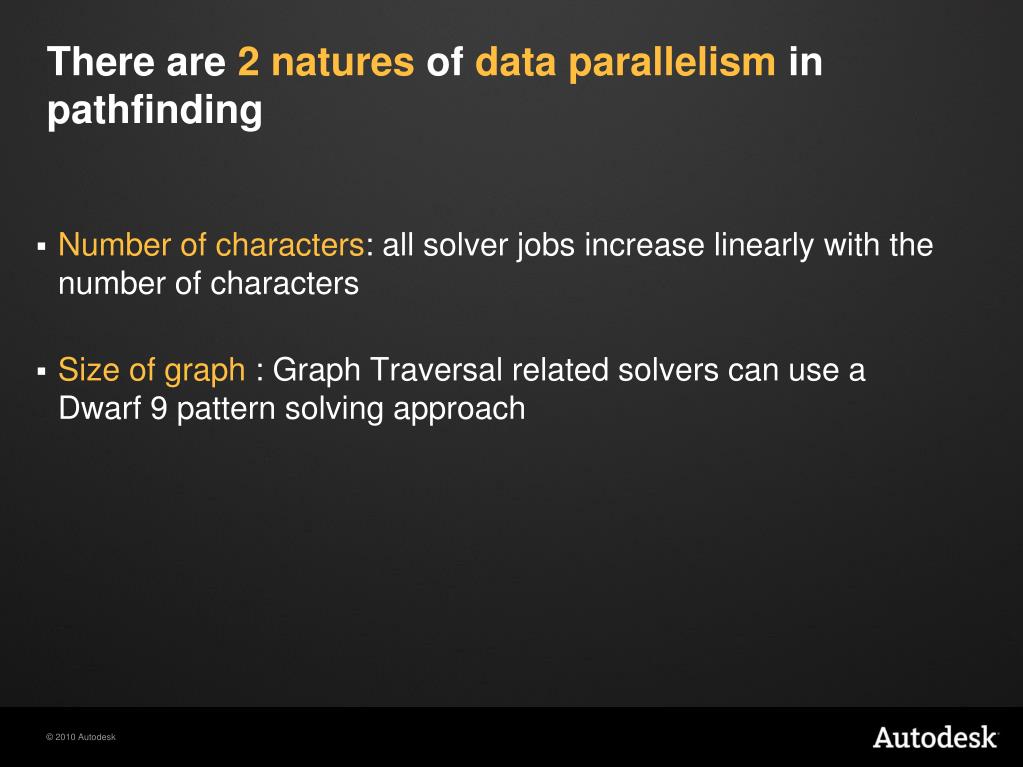 There are 2 natures of data parallelism in pathfinding

▪ Number of characters: all solver jobs increase linearly with the number of characters

▪ Size of graph : Graph Traversal related solvers can use a Dwarf 9 pattern solving approach

© 2010 Autodesk

Autodesk